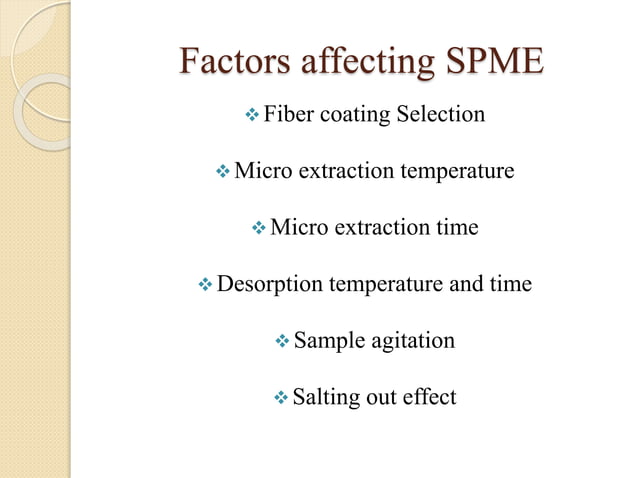 Factors affecting SPME

❖ Fiber coating Selection

❖ Micro extraction temperature

❖ Micro extraction time

❖ Desorption temperature and time

❖ Sample agitation

❖ Salting out effect